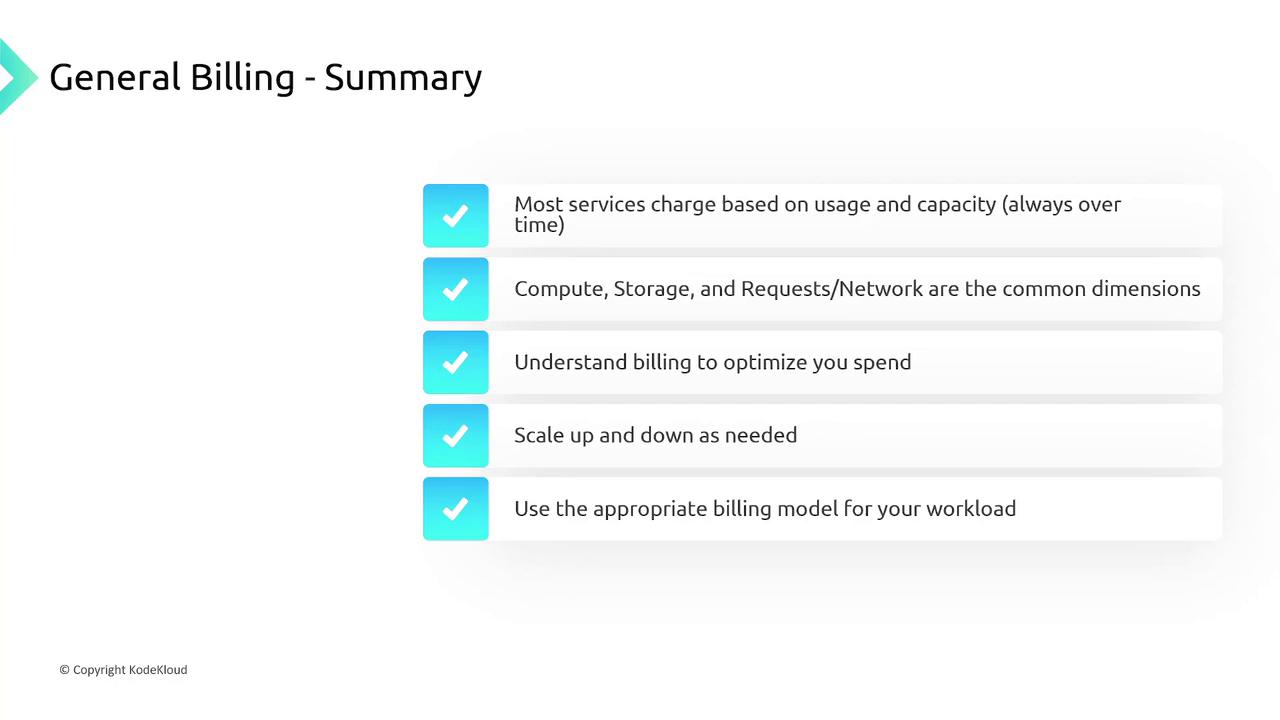 General Billing - Summary

Most services charge based on usage and capacity (always over time)

Compute, Storage, and Requests/Network are the common dimensions

Understand billing to optimize you spend

Scale up and down as needed

Use the appropriate billing model for your workload

© Copyright KodeKloud